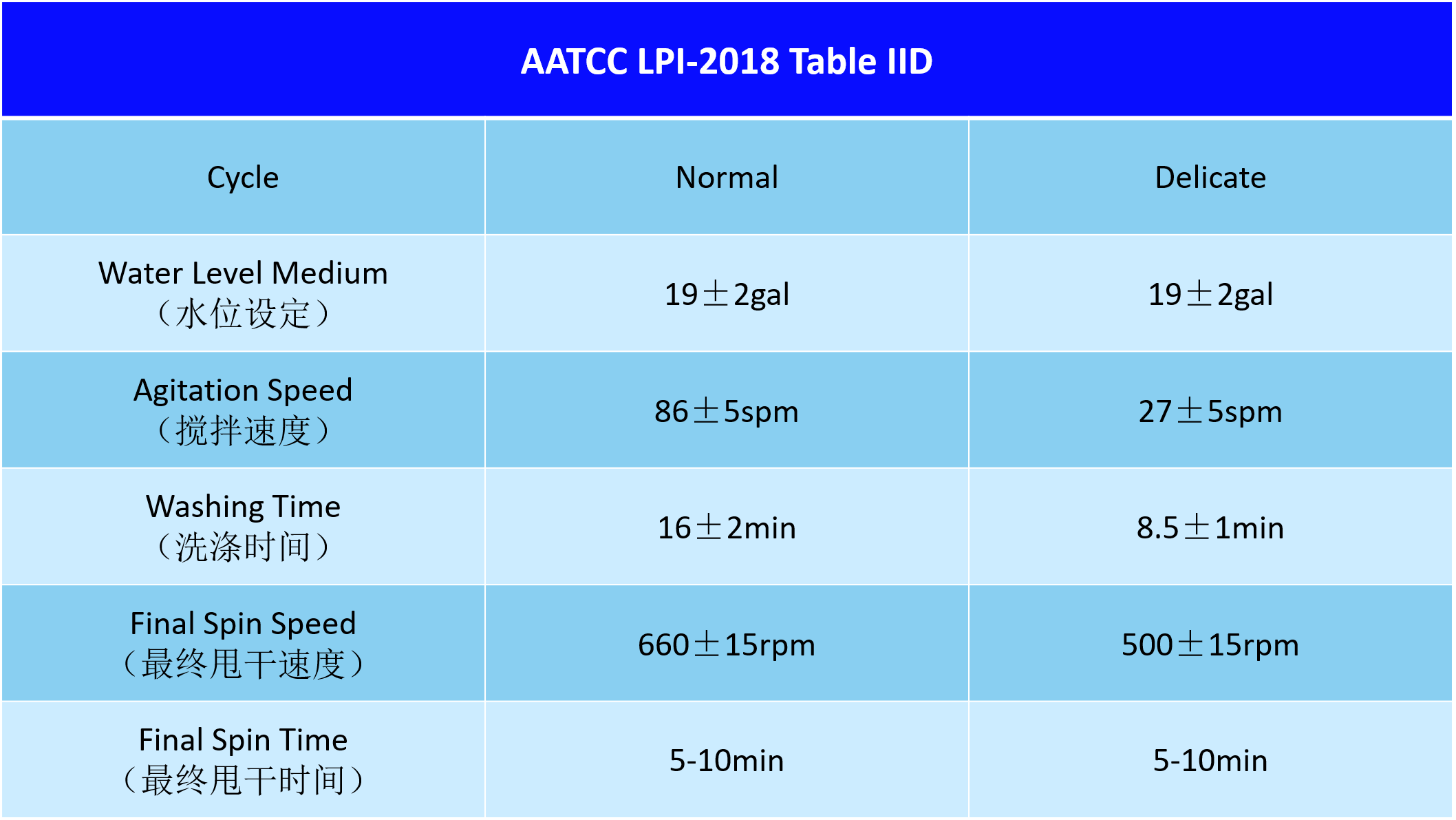 AATCC LPI-2018 Table IID

| Cycle | Normal | Delicate |
|---|---|---|
| Water Level Medium （水位设定） | 19±2gal | 19±2gal |
| Agitation Speed （搅拌速度） | 86±5spm | 27±5spm |
| Washing Time （洗涤时间） | 16±2min | 8.5±1min |
| Final Spin Speed （最终甩干速度） | 660±15rpm | 500±15rpm |
| Final Spin Time （最终甩干时间） | 5-10min | 5-10min |